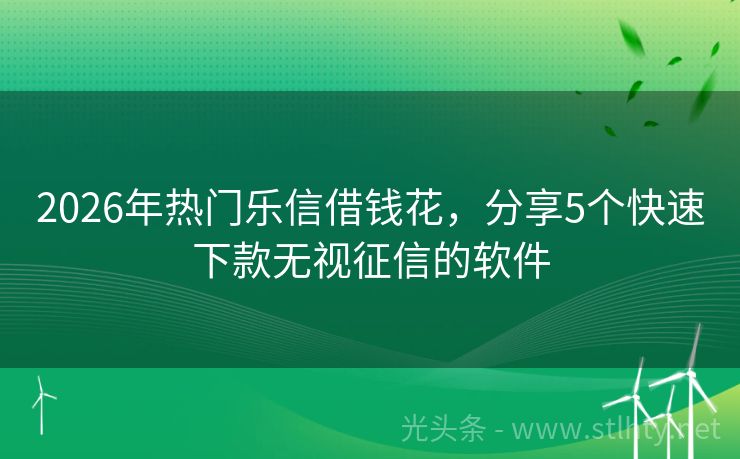 2026年热门乐信借钱花，分享5个快速下款无视征信的软件

光头条 - www.stlhty.net